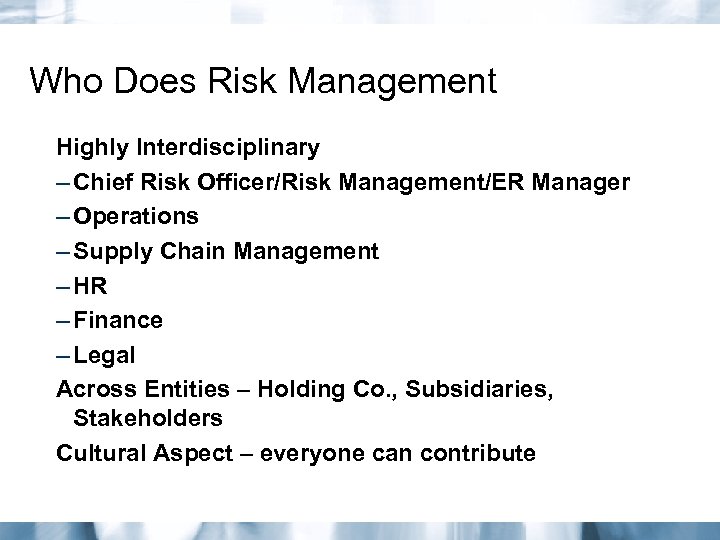 Who Does Risk Management

Highly Interdisciplinary
– Chief Risk Officer/Risk Management/ER Manager
– Operations
– Supply Chain Management
– HR
– Finance
– Legal
Across Entities – Holding Co., Subsidiaries, Stakeholders
Cultural Aspect – everyone can contribute